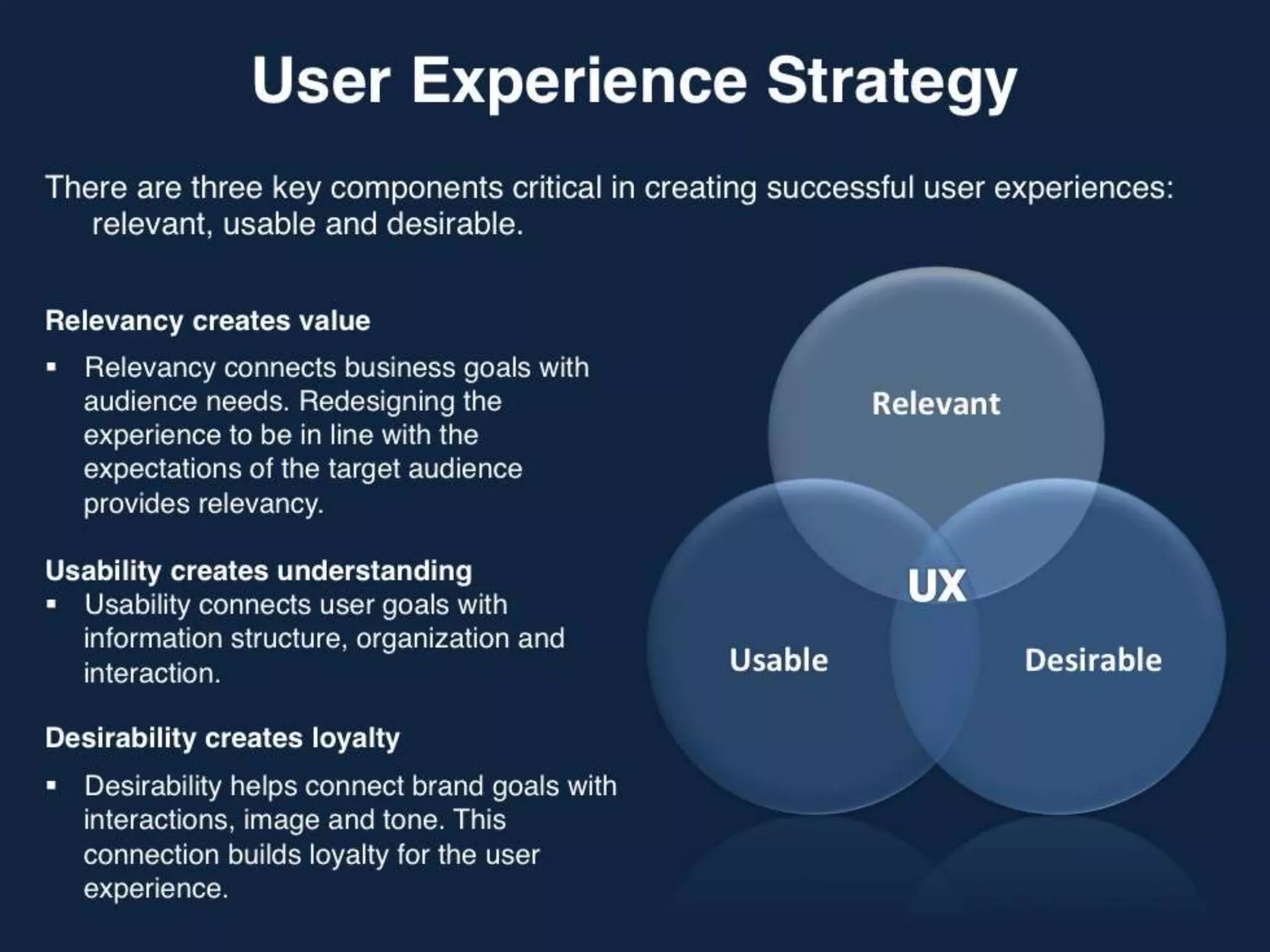 User Experience Strategy

There are three key components critical in creating successful user experiences: relevant, usable and desirable.

Relevancy creates value

▪ Relevancy connects business goals with audience needs. Redesigning the experience to be in line with the expectations of the target audience provides relevancy.

Usability creates understanding

▪ Usability connects user goals with information structure, organization and interaction.

Desirability creates loyalty

▪ Desirability helps connect brand goals with interactions, image and tone. This connection builds loyalty for the user experience.

Relevant

UX

Usable

Desirable